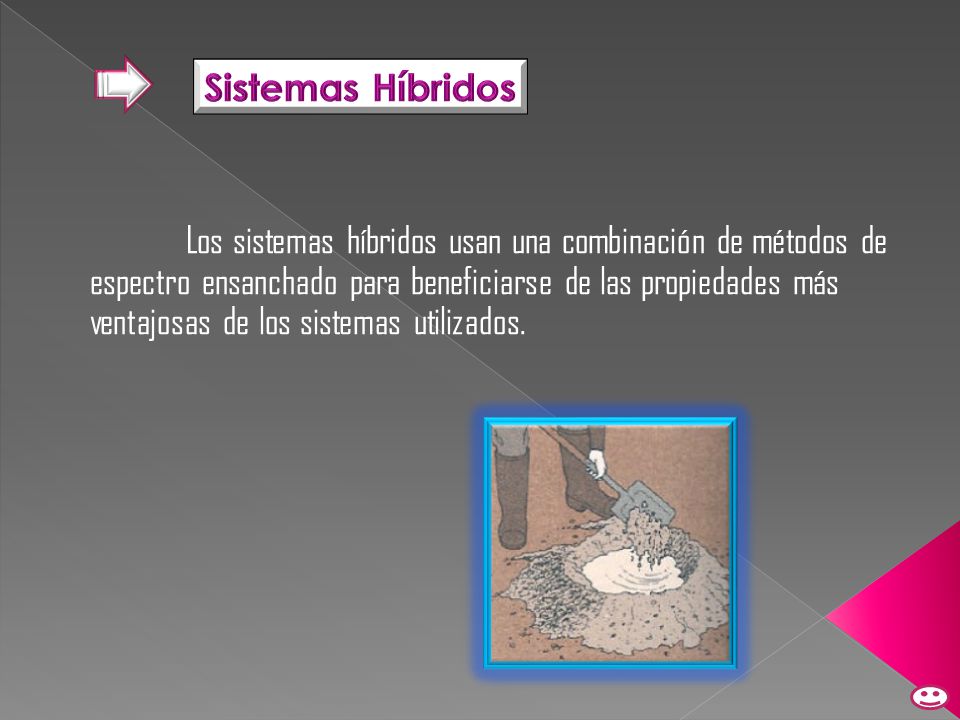 Sistemas Híbridos

Los sistemas híbridos usan una combinación de métodos de espectro ensanchado para beneficiarse de las propiedades más ventajosas de los sistemas utilizados.